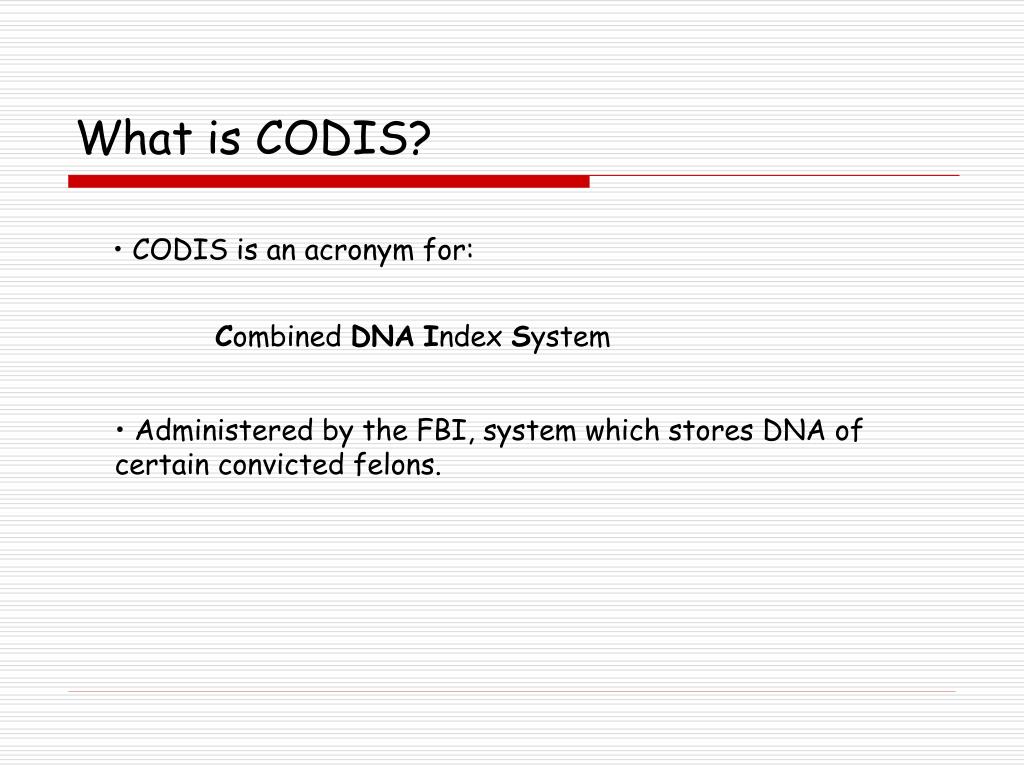 What is CODIS?

• CODIS is an acronym for:

Combined DNA Index System

• Administered by the FBI, system which stores DNA of certain convicted felons.